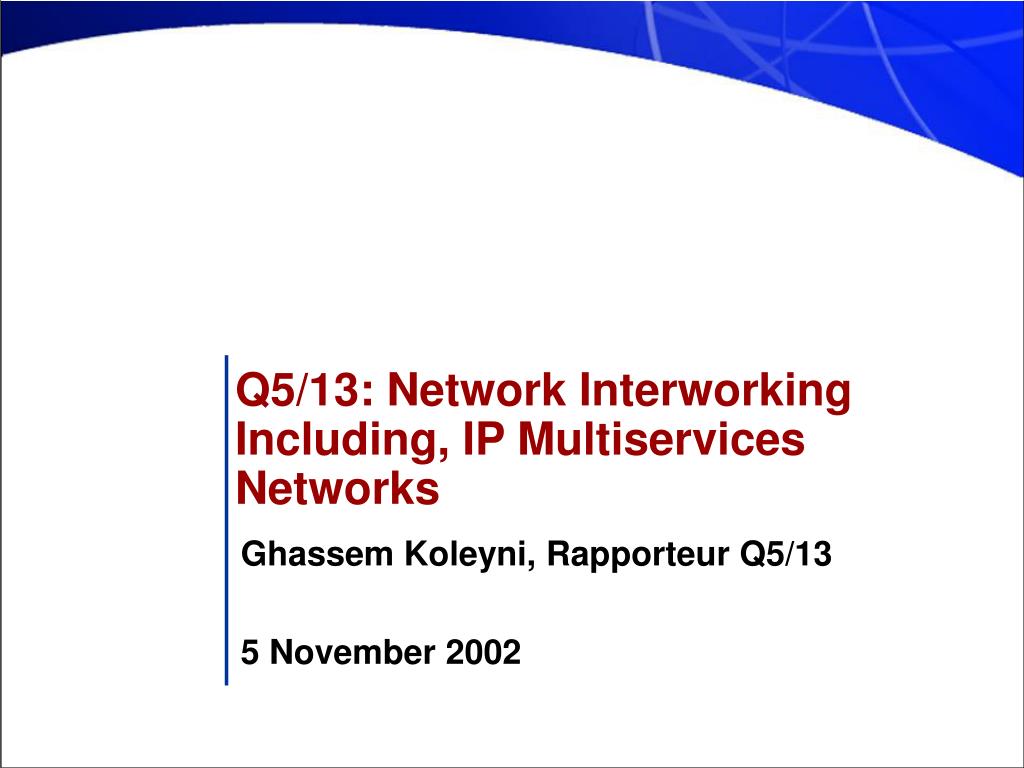 Q5/13: Network Interworking Including, IP Multiservices Networks

Ghassem Koleyni, Rapporteur Q5/13

5 November 2002